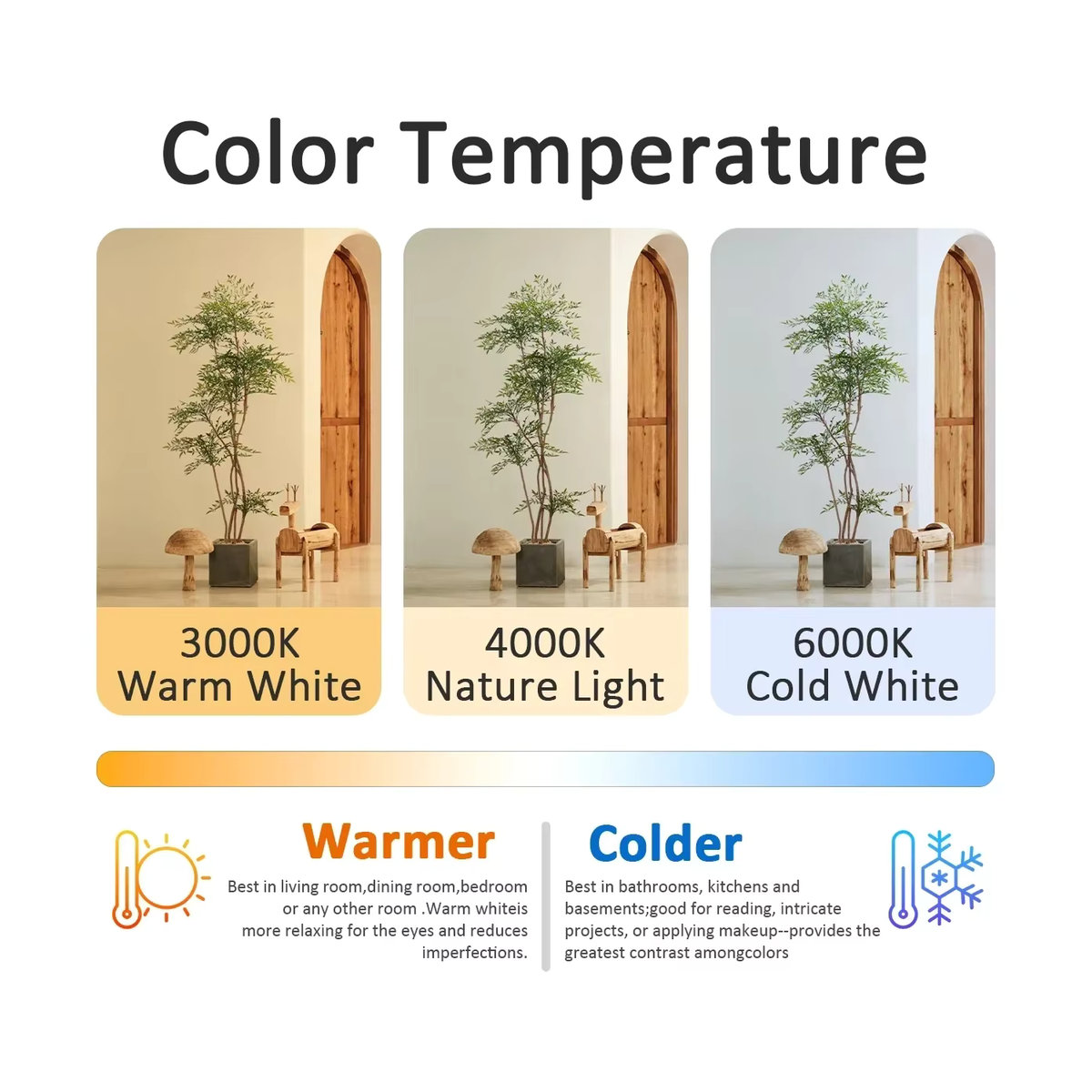 Color Temperature

3000K
Warm White

4000K
Nature Light

6000K
Cold White

Warmer

Best in living room,dining room,bedroom or any other room .Warm whiteis more relaxing for the eyes and reduces imperfections.

Colder

Best in bathrooms, kitchens and basements;good for reading, intricate projects, or applying makeup--provides the greatest contrast amongcolors